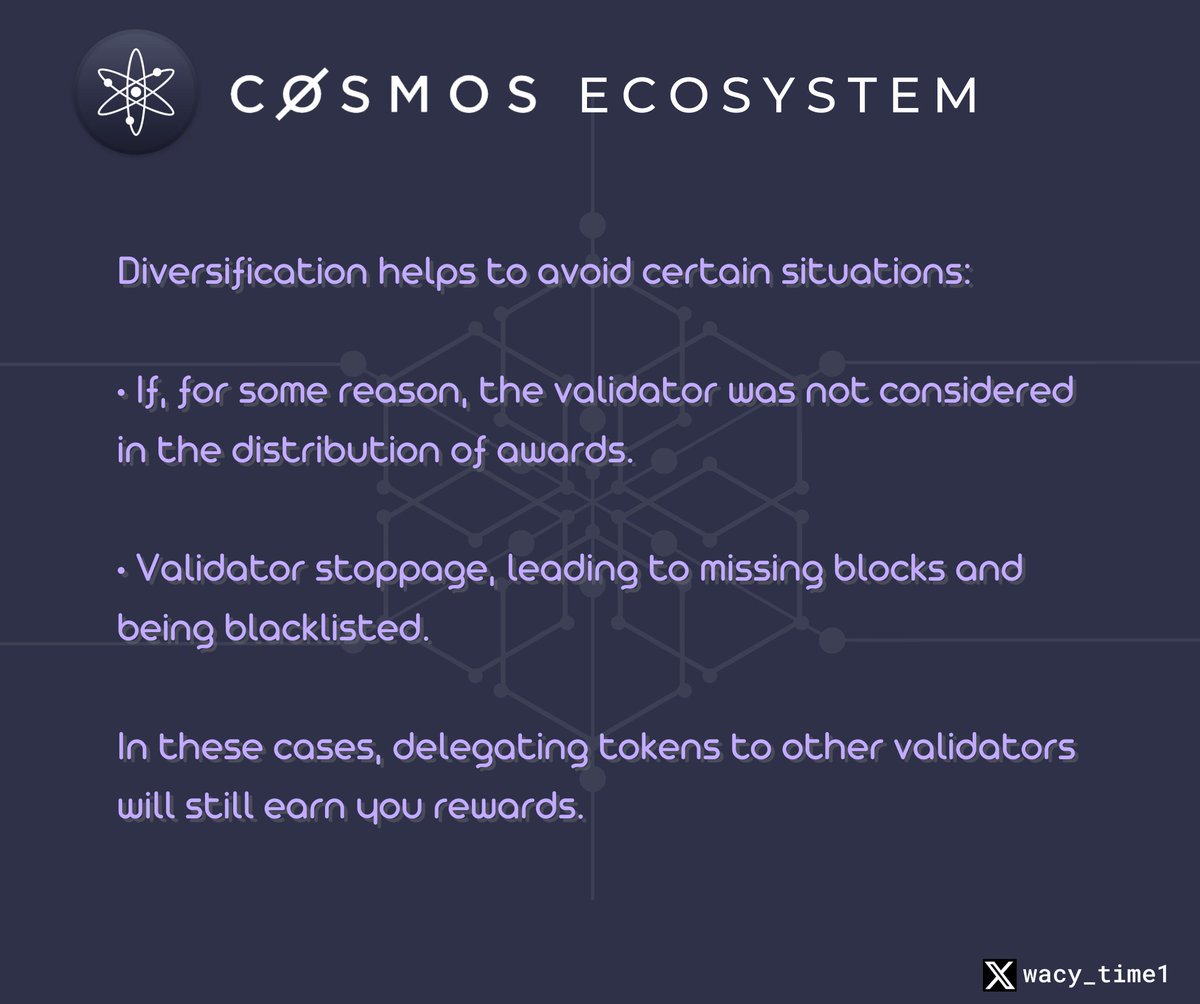 CØSMOS ECOSYSTEM

Diversification helps to avoid certain situations:

• If, for some reason, the validator was not considered in the distribution of awards.

• Validator stoppage, leading to missing blocks and being blacklisted.

In these cases, delegating tokens to other validators will still earn you rewards.

wacy_time1